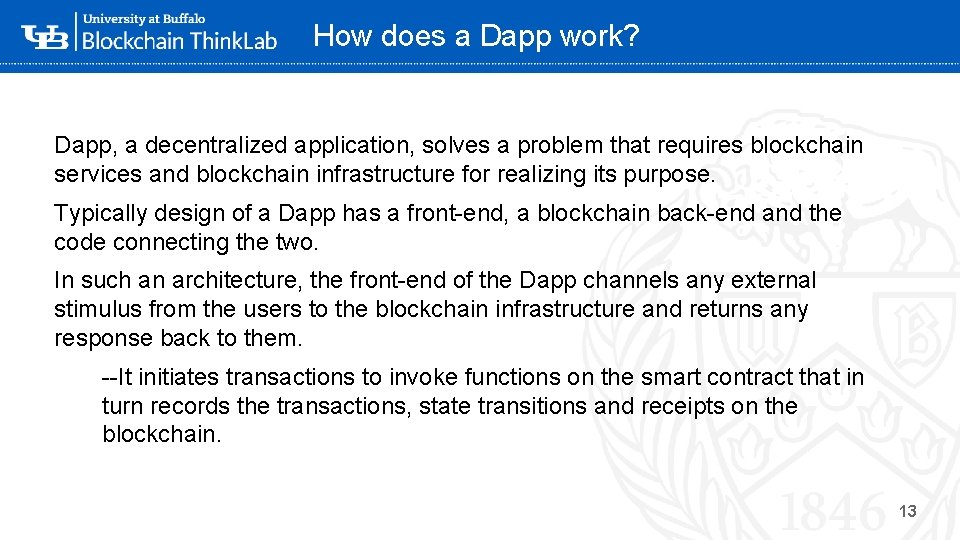 UB University at Buffalo
Blockchain ThinkLab

How does a Dapp work?

Dapp, a decentralized application, solves a problem that requires blockchain services and blockchain infrastructure for realizing its purpose.

Typically design of a Dapp has a front-end, a blockchain back-end and the code connecting the two.

In such an architecture, the front-end of the Dapp channels any external stimulus from the users to the blockchain infrastructure and returns any response back to them.

--It initiates transactions to invoke functions on the smart contract that in turn records the transactions, state transitions and receipts on the blockchain.

1846

13